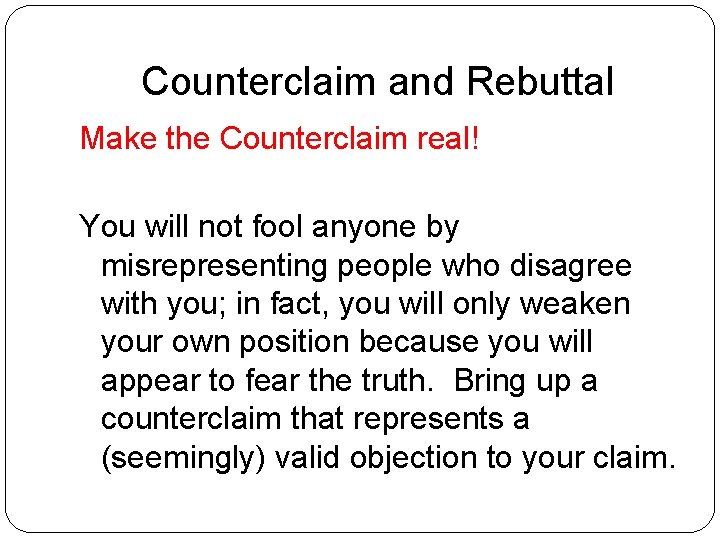 Counterclaim and Rebuttal

Make the Counterclaim real!

You will not fool anyone by misrepresenting people who disagree with you; in fact, you will only weaken your own position because you will appear to fear the truth.  Bring up a counterclaim that represents a (seemingly) valid objection to your claim.